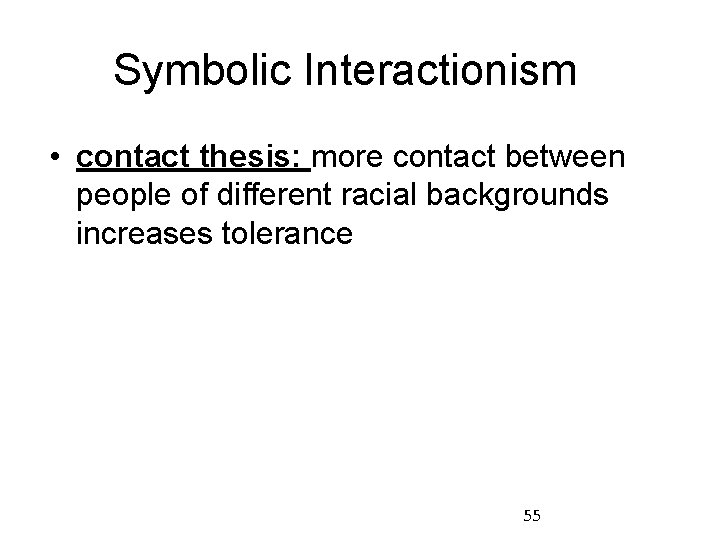 Symbolic Interactionism

• contact thesis: more contact between people of different racial backgrounds increases tolerance

55